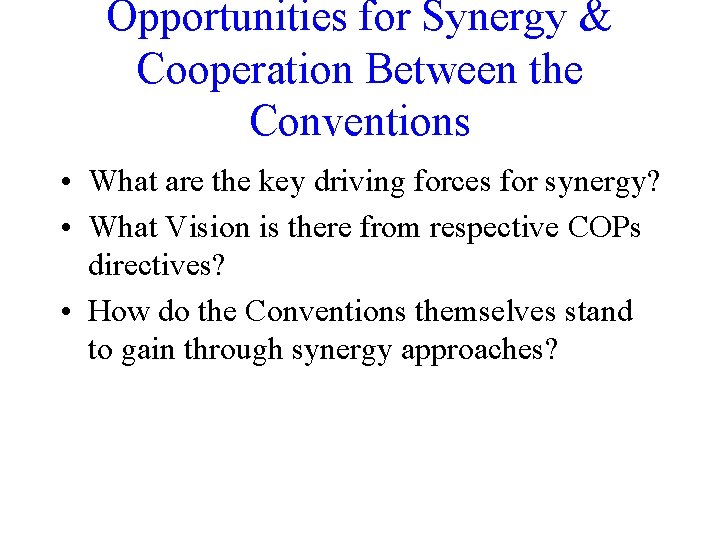 Opportunities for Synergy & Cooperation Between the Conventions

• What are the key driving forces for synergy?
• What Vision is there from respective COPs directives?
• How do the Conventions themselves stand to gain through synergy approaches?